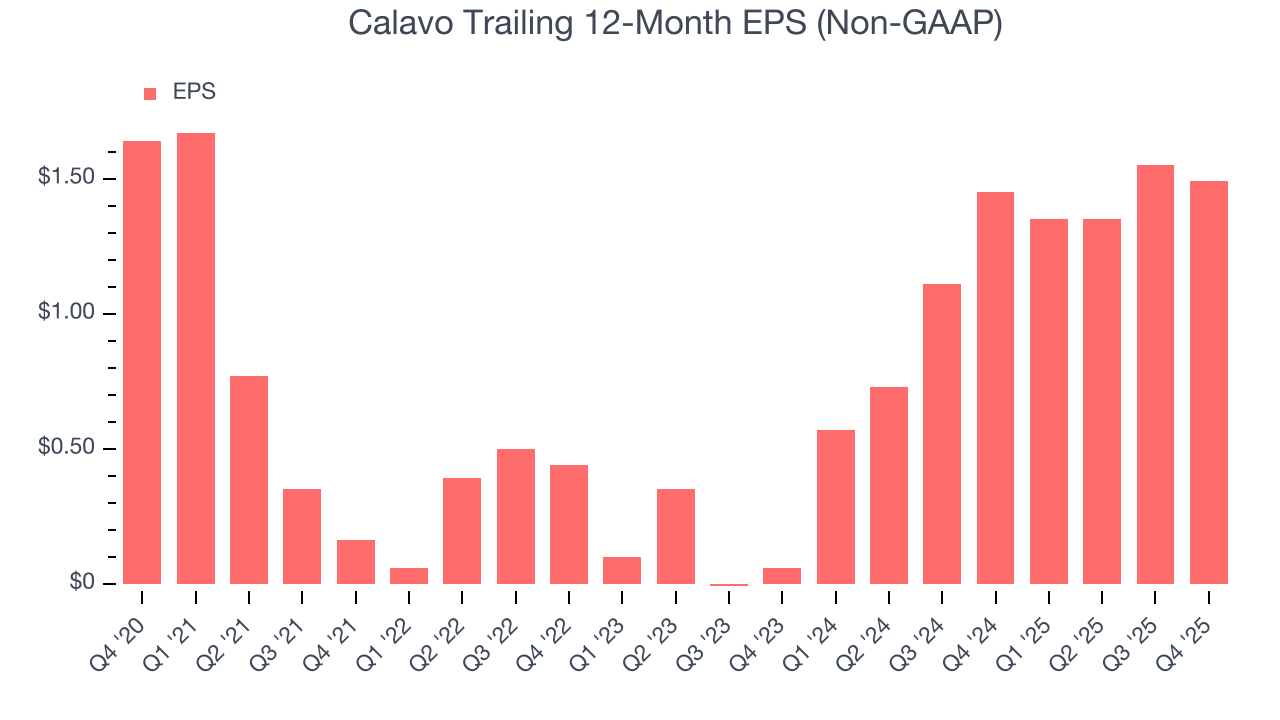 Calavo Trailing 12-Month EPS (Non-GAAP)

EPS

$1.50
$1.00
$0.50
$0

Q4 '20
Q1 '21
Q2 '21
Q3 '21
Q4 '21
Q1 '22
Q2 '22
Q3 '22
Q4 '22
Q1 '23
Q2 '23
Q3 '23
Q4 '23
Q1 '24
Q2 '24
Q3 '24
Q4 '24
Q1 '25
Q2 '25
Q3 '25
Q4 '25